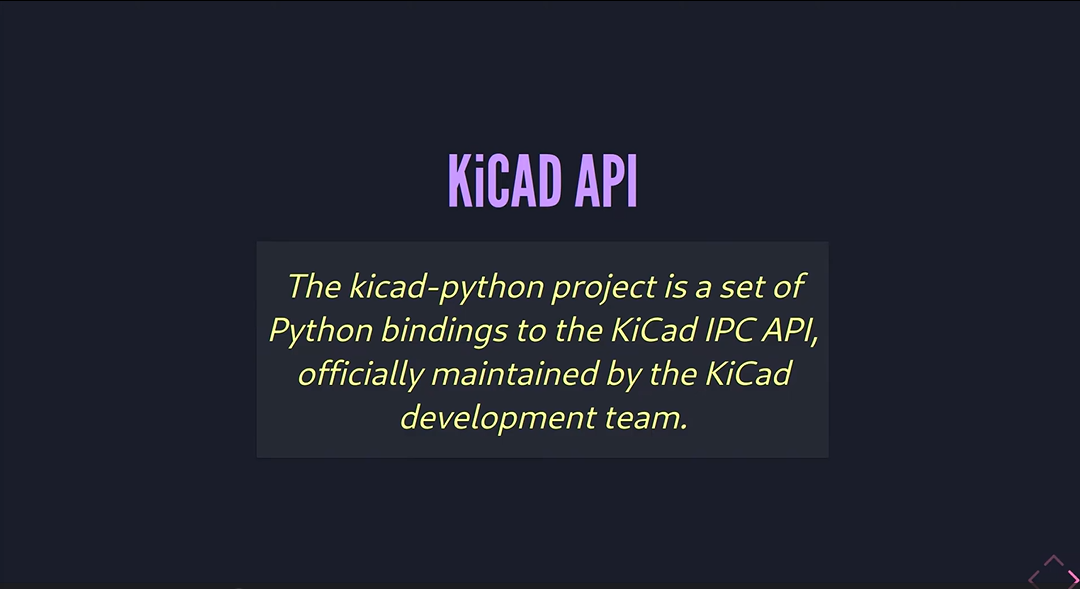 KiCAD API

The kicad-python project is a set of Python bindings to the KiCad IPC API, officially maintained by the KiCad development team.